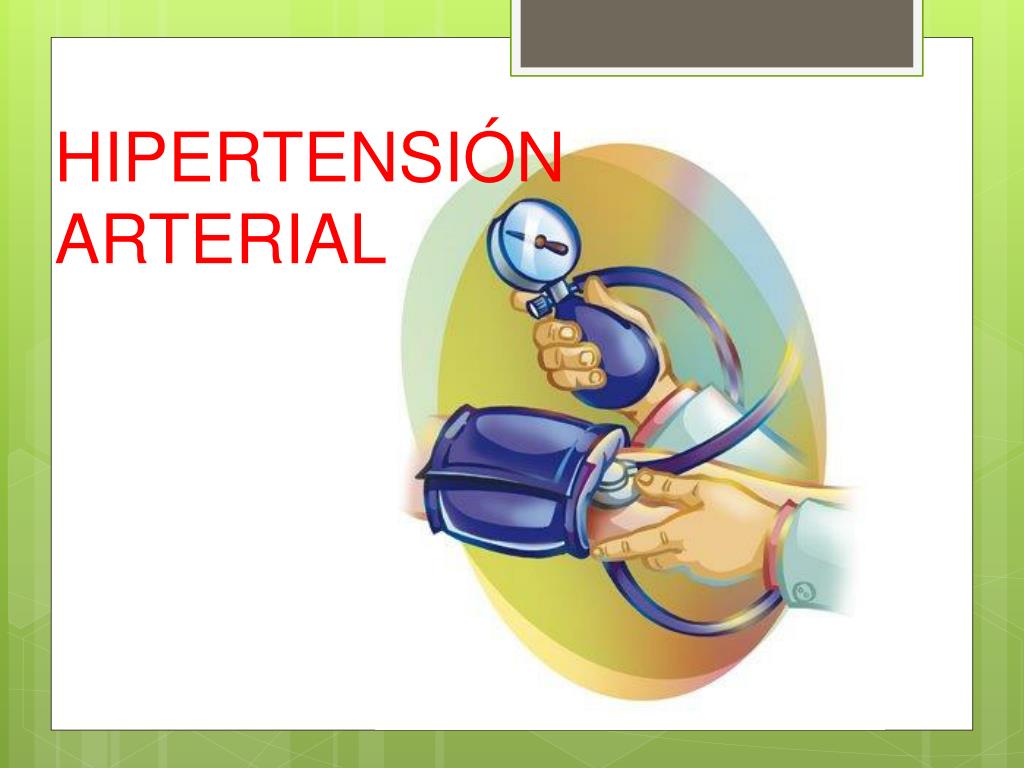 HIPERTENSIÓN ARTERIAL